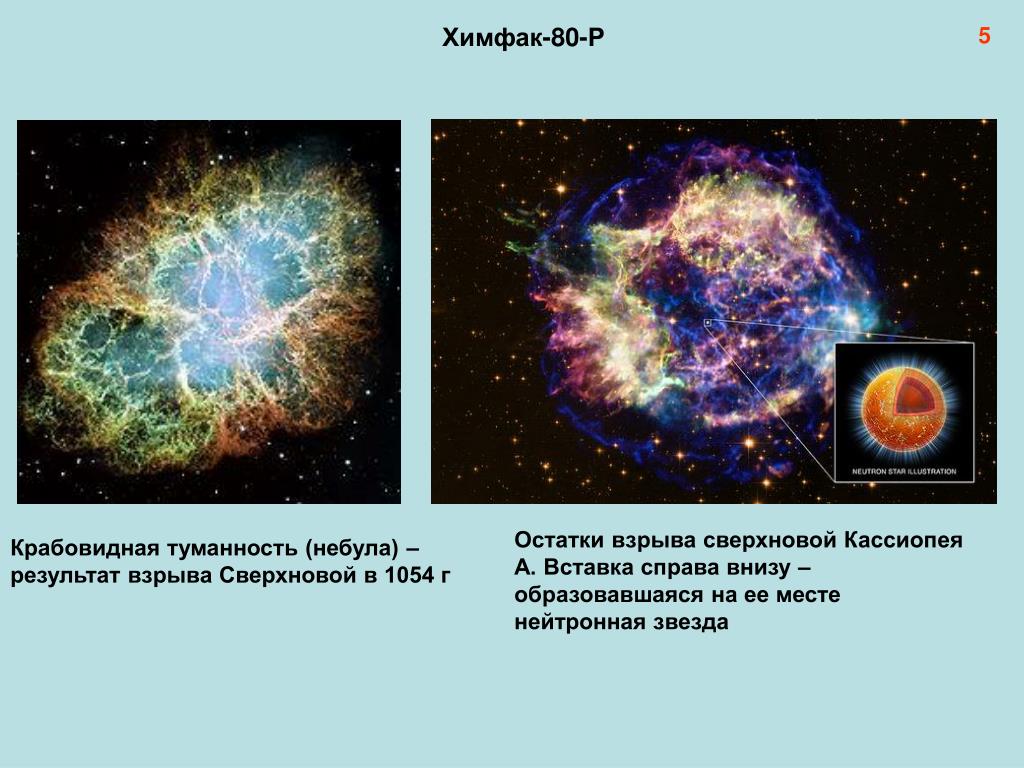 Химфак-80-Р

5

NEUTRON STAR ILLUSTRATION

Крабовидная туманность (небула) – результат взрыва Сверхновой в 1054 г

Остатки взрыва сверхновой Кассиопея А. Вставка справа внизу – образовавшаяся на ее месте нейтронная звезда